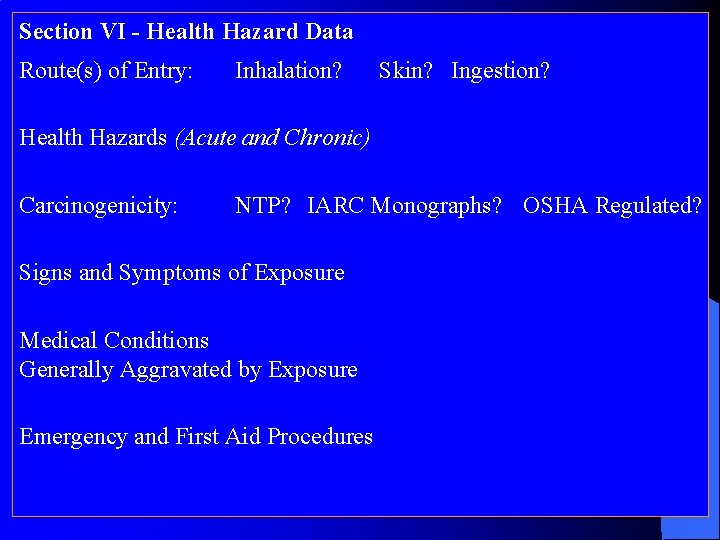 Section VI - Health Hazard Data

Route(s) of Entry: Inhalation? Skin? Ingestion?

Health Hazards (Acute and Chronic)

Carcinogenicity: NTP? IARC Monographs? OSHA Regulated?

Signs and Symptoms of Exposure

Medical Conditions
Generally Aggravated by Exposure

Emergency and First Aid Procedures